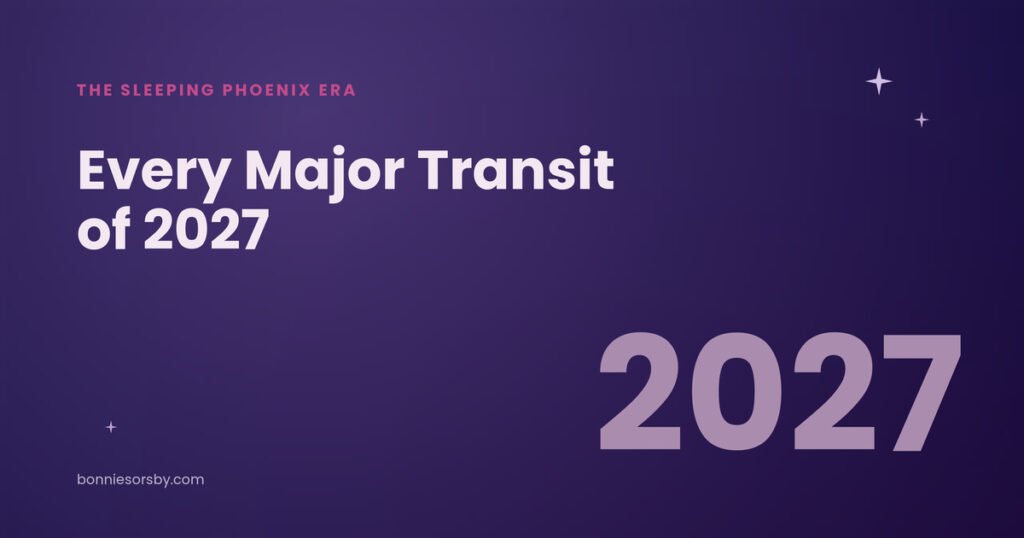 THE SLEEPING PHOENIX ERA

Every Major Transit of 2027

2027

bonniesorsby.com